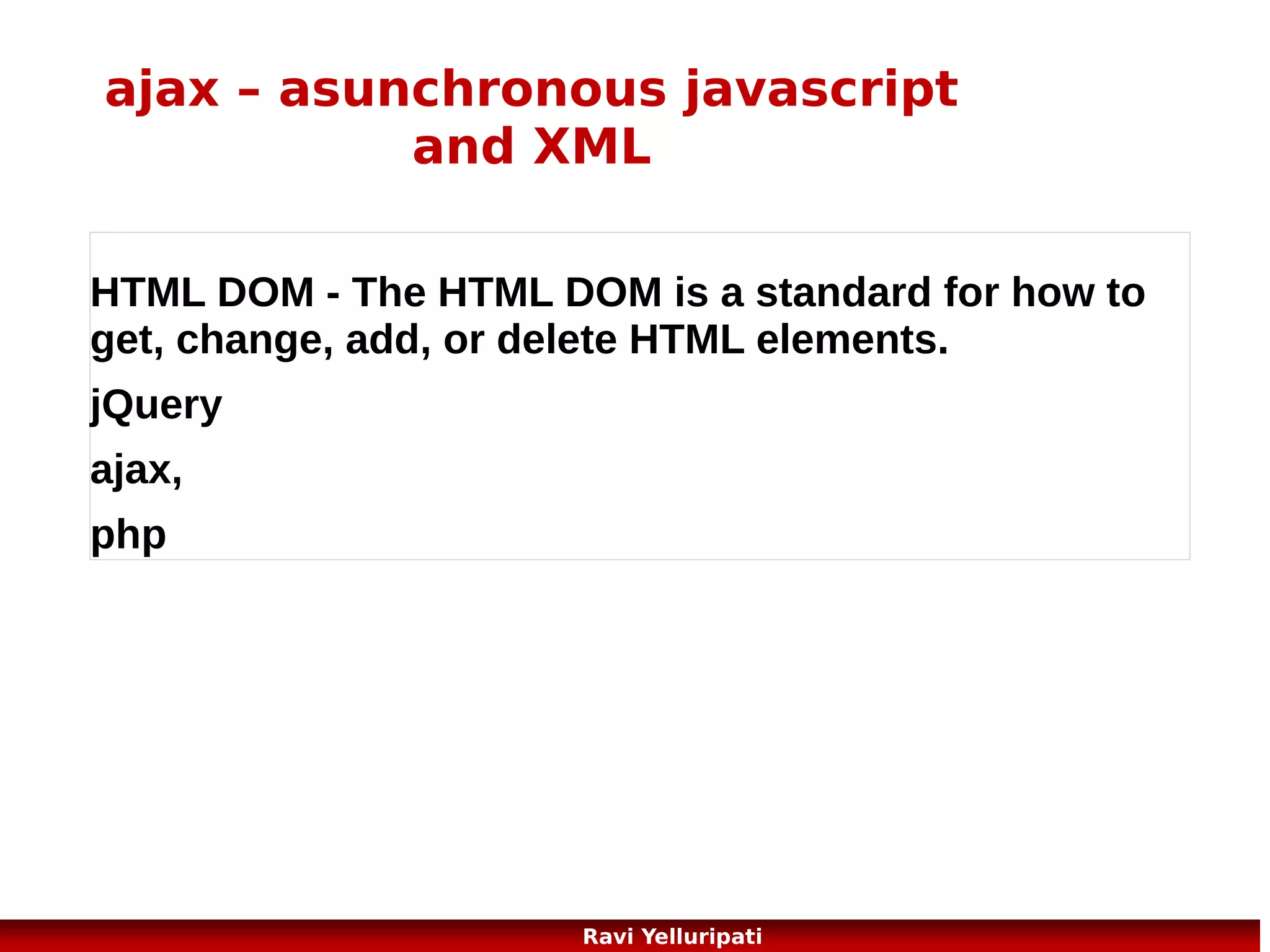 ajax – asunchronous javascript and XML

HTML DOM - The HTML DOM is a standard for how to get, change, add, or delete HTML elements.

jQuery

ajax,

php

Ravi Yelluripati